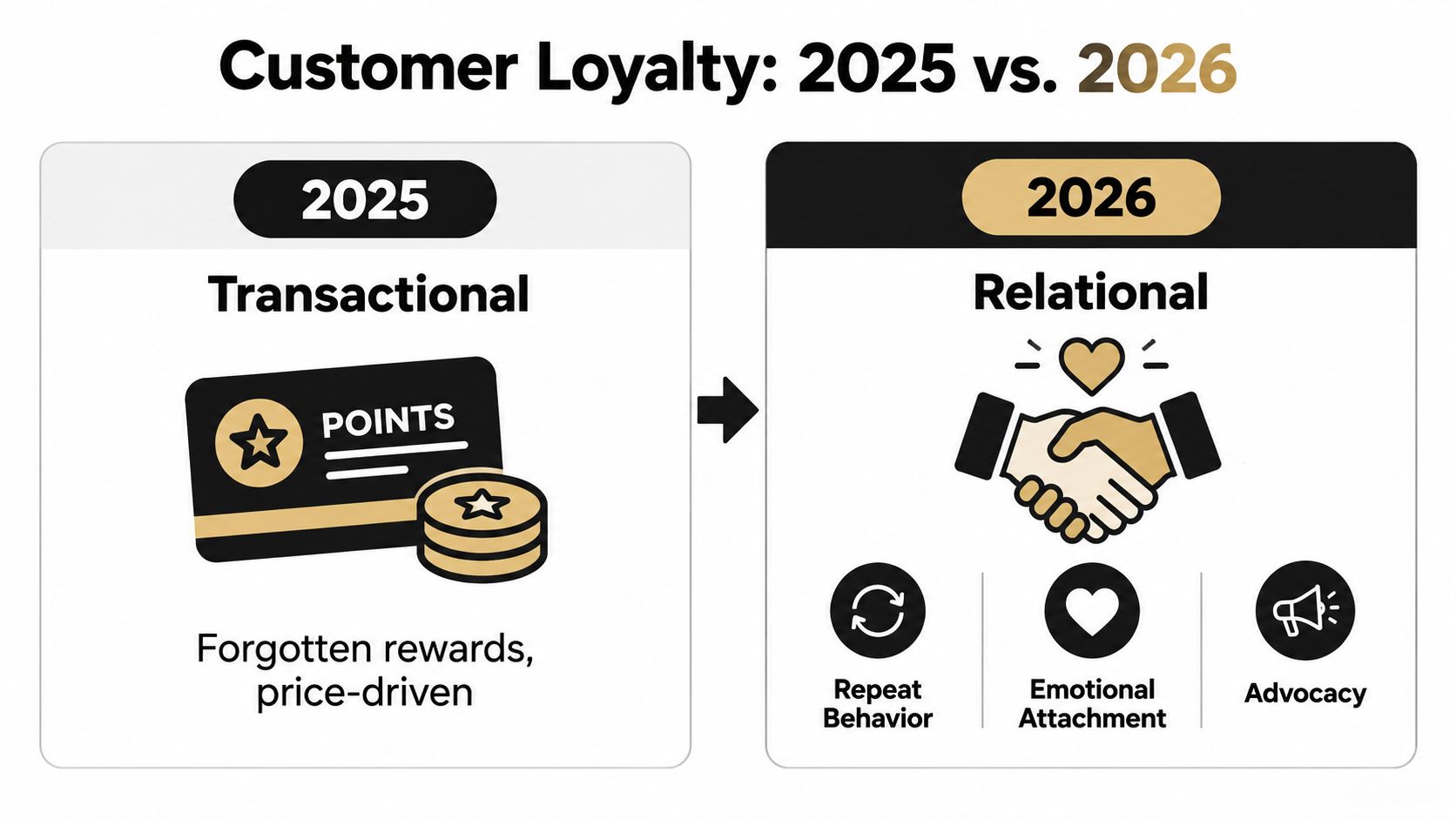 Customer Loyalty: 2025 vs. 2026

2025

Transactional

POINTS

Forgotten rewards, price-driven

2026

Relational

Repeat Behavior

Emotional Attachment

Advocacy